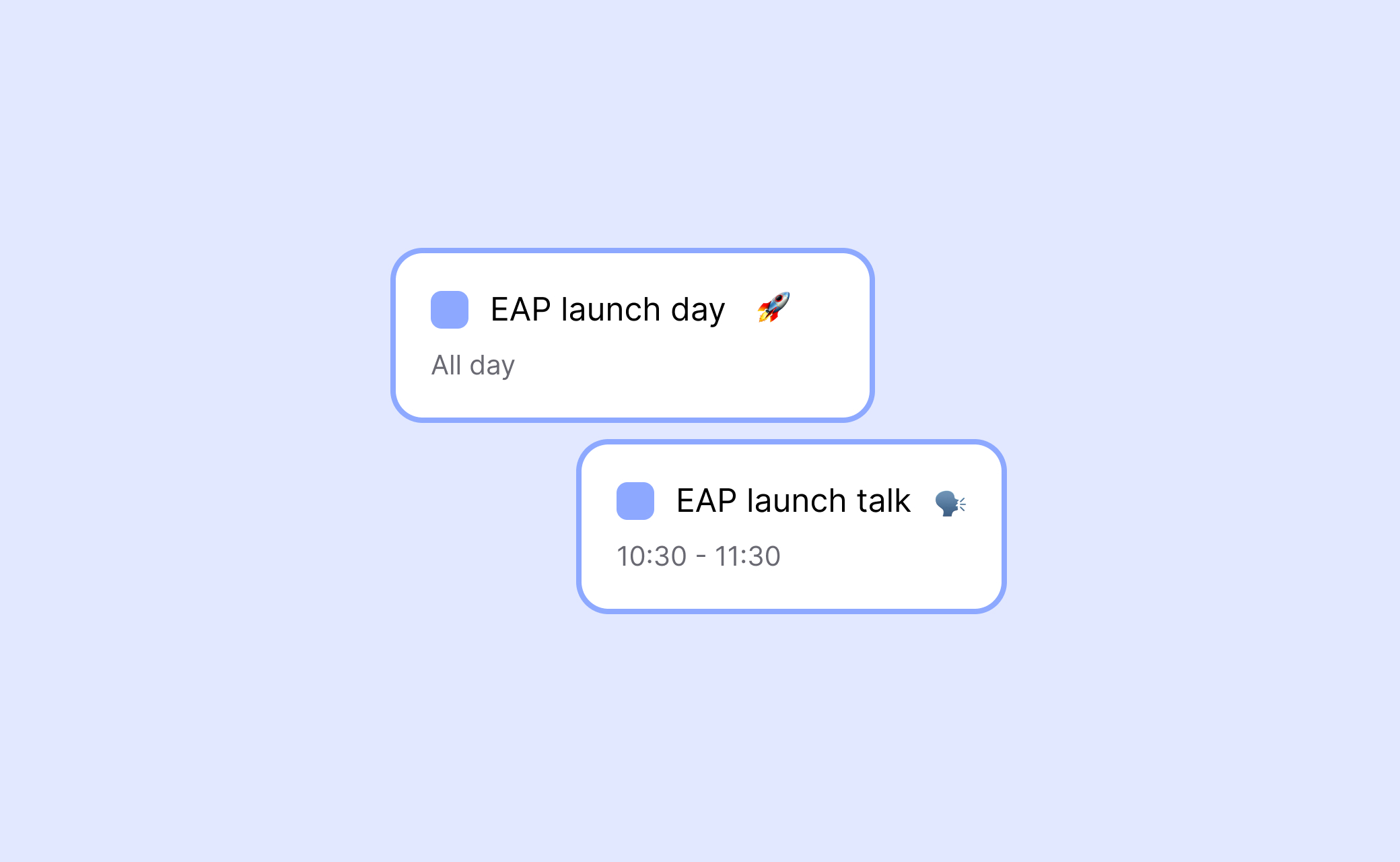 EAP launch day 🚀

All day

EAP launch talk 🗣️

10:30 - 11:30